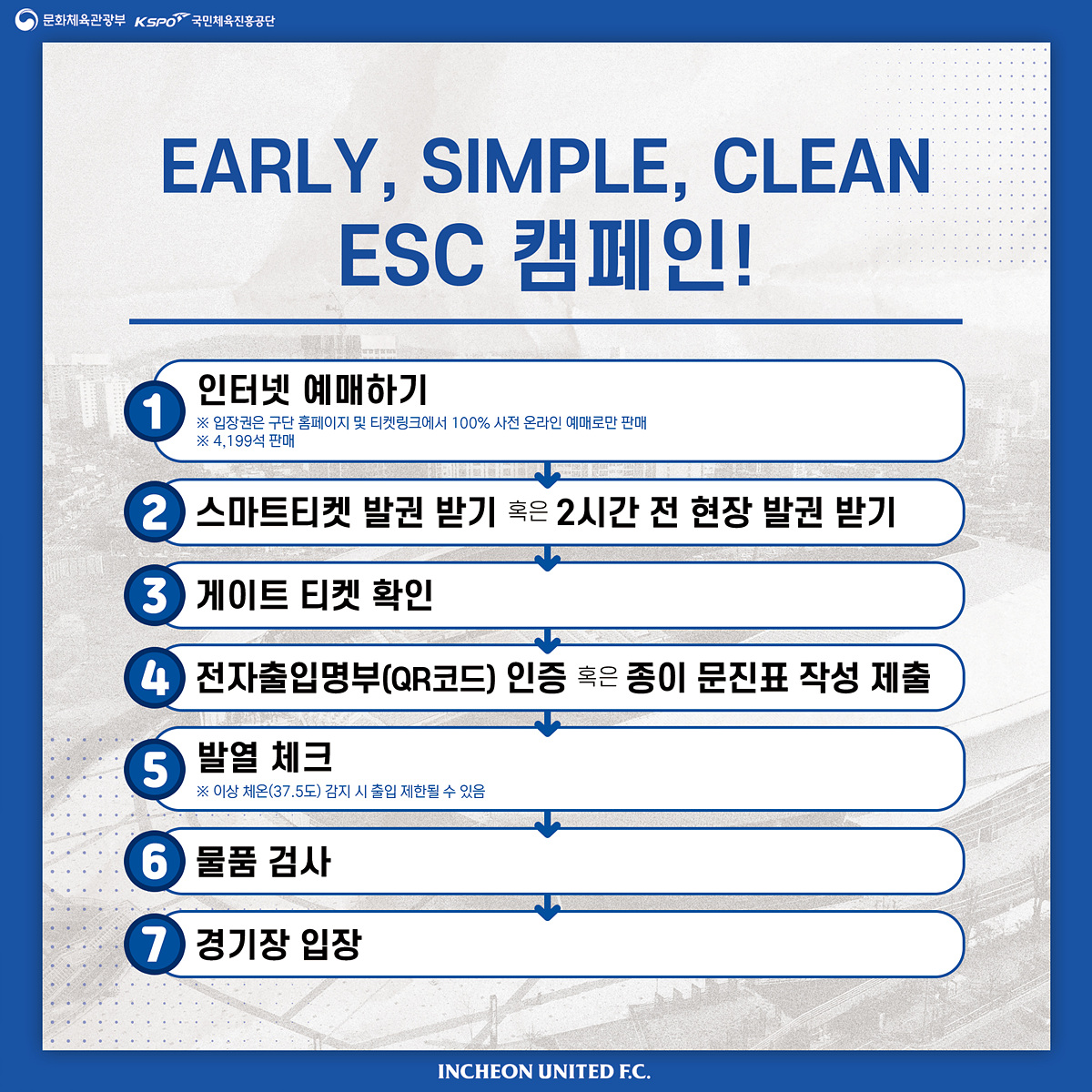 문화체육관광부 KSPO 국민체육진흥공단

EARLY, SIMPLE, CLEAN
ESC 캠페인!

1 인터넷 예매하기
※ 입장권은 구단 홈페이지 및 티켓링크에서 100% 사전 온라인 예매로만 판매
※ 4,199석 판매

2 스마트티켓 발권 받기 혹은 2시간 전 현장 발권 받기

3 게이트 티켓 확인

4 전자출입명부(QR코드) 인증 혹은 종이 문진표 작성 제출

5 발열 체크
※ 이상 체온(37.5도) 감지 시 출입 제한될 수 있음

6 물품 검사

7 경기장 입장

INCHEON UNITED F.C.